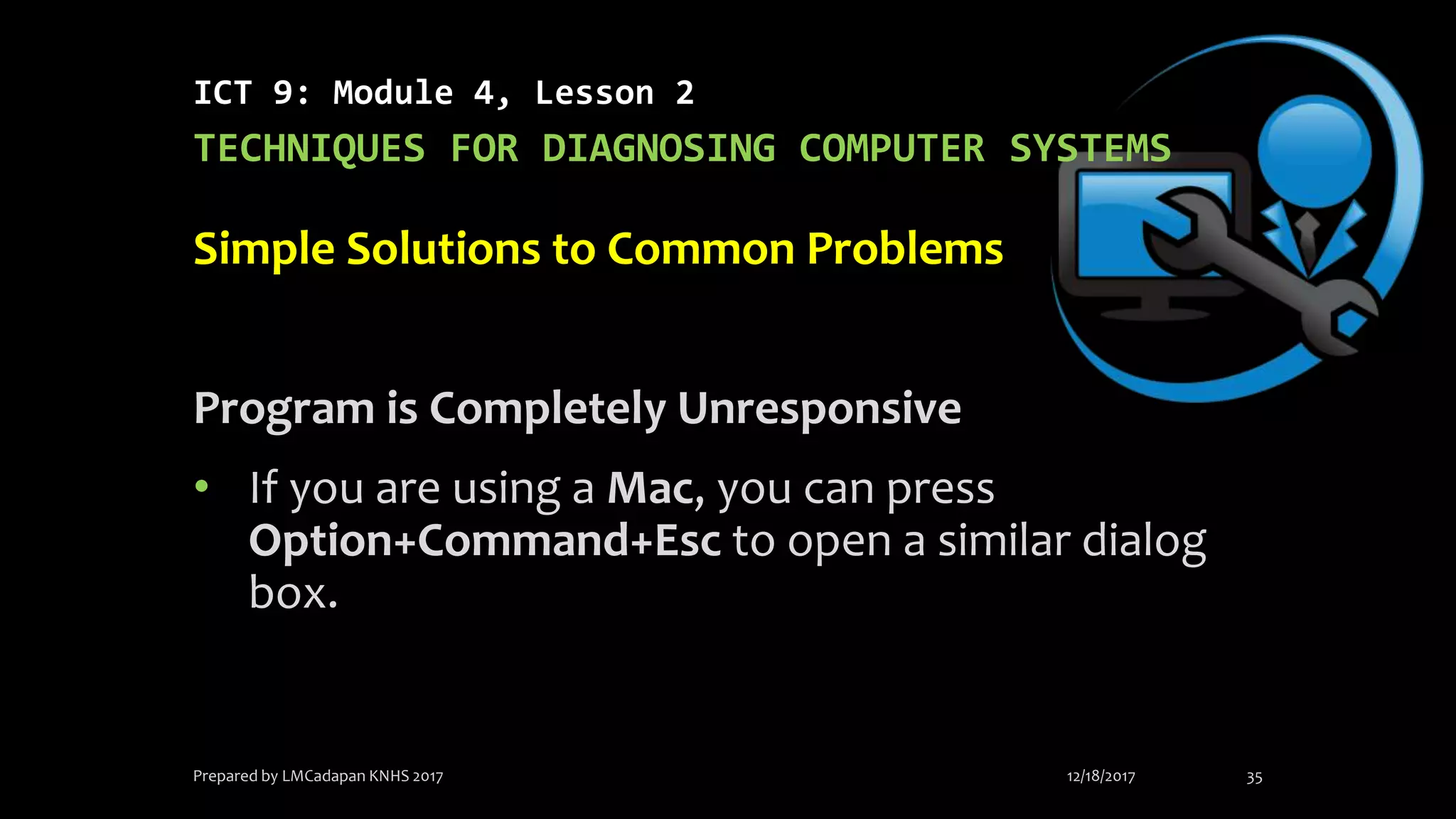 ICT 9: Module 4, Lesson 2

TECHNIQUES FOR DIAGNOSING COMPUTER SYSTEMS

Simple Solutions to Common Problems

Program is Completely Unresponsive

• If you are using a Mac, you can press Option+Command+Esc to open a similar dialog box.

Prepared by LMCadapan KNHS 2017

12/18/2017

35